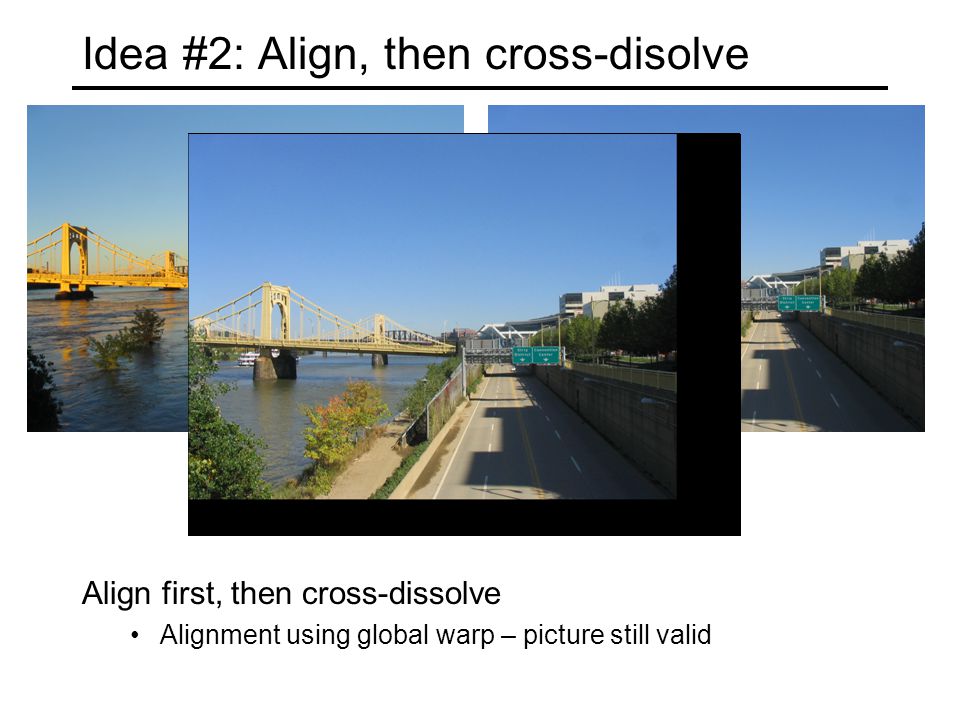 Idea #2: Align, then cross-disolve

Align first, then cross-dissolve

• Alignment using global warp – picture still valid